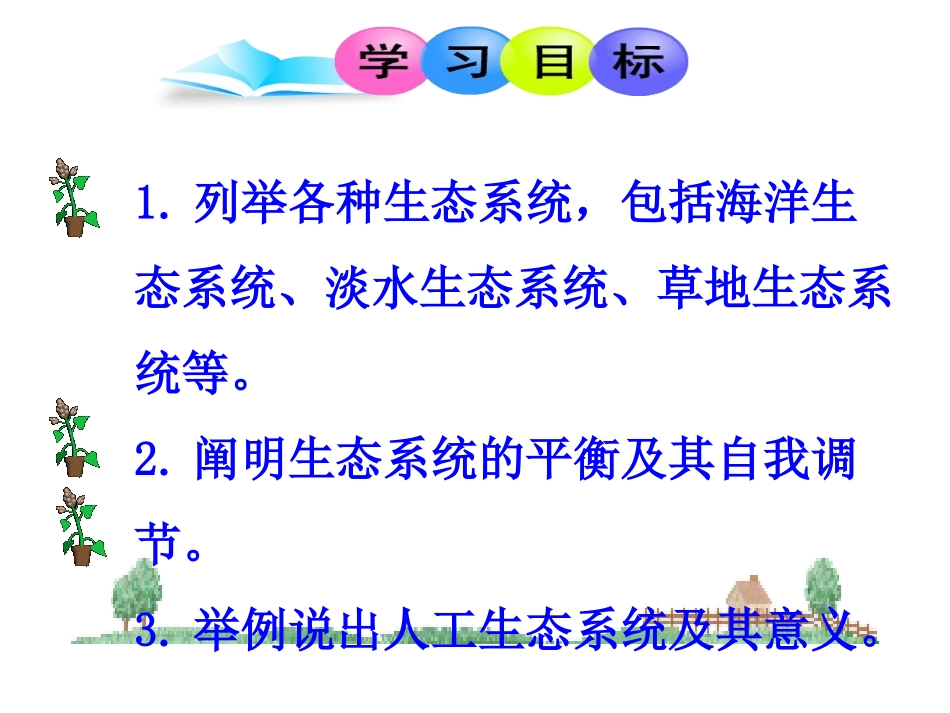 学习目标

1. 列举各种生态系统，包括海洋生态系统、淡水生态系统、草地生态系统等。

2. 阐明生态系统的平衡及其自我调节。

3. 举例说出人工生态系统及其意义。